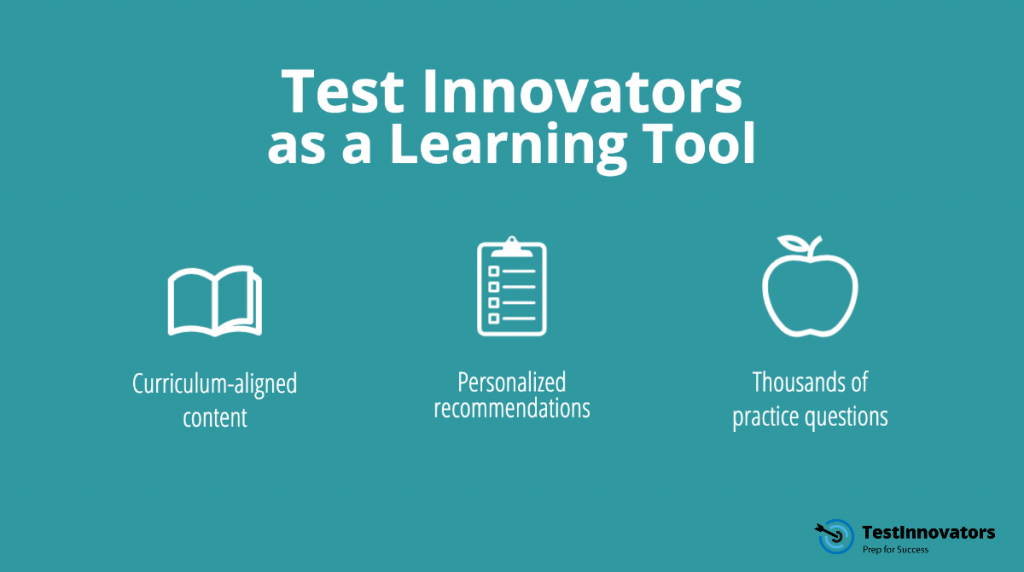 Test Innovators as a Learning Tool

Curriculum-aligned content

Personalized recommendations

Thousands of practice questions

TestInnovators
Prep for Success